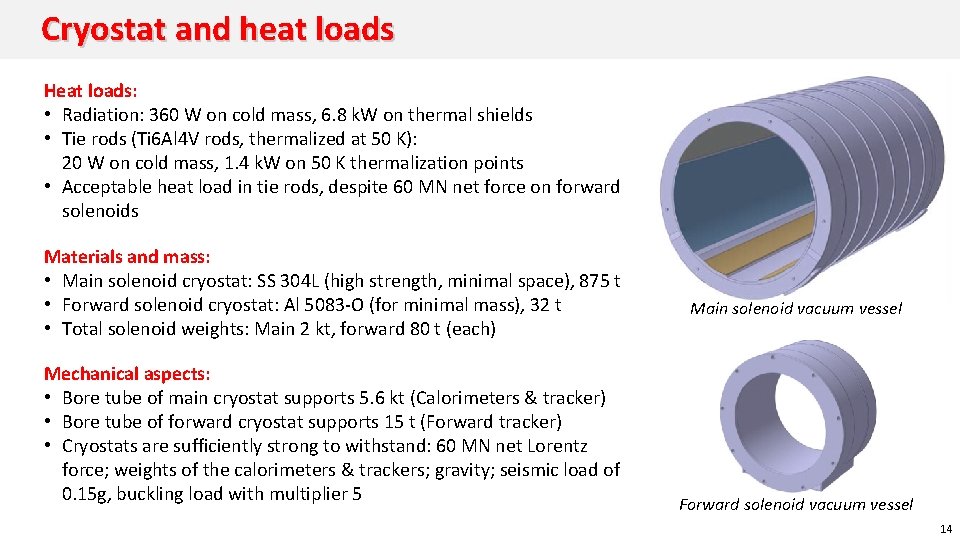 Cryostat and heat loads

Heat loads:
• Radiation: 360 W on cold mass, 6.8 kW on thermal shields
• Tie rods (Ti6Al4V rods, thermalized at 50 K): 20 W on cold mass, 1.4 kW on 50 K thermalization points
• Acceptable heat load in tie rods, despite 60 MN net force on forward solenoids

Materials and mass:
• Main solenoid cryostat: SS 304L (high strength, minimal space), 875 t
• Forward solenoid cryostat: Al 5083-O (for minimal mass), 32 t
• Total solenoid weights: Main 2 kt, forward 80 t (each)

Mechanical aspects:
• Bore tube of main cryostat supports 5.6 kt (Calorimeters & tracker)
• Bore tube of forward cryostat supports 15 t (Forward tracker)
• Cryostats are sufficiently strong to withstand: 60 MN net Lorentz force; weights of the calorimeters & trackers; gravity; seismic load of 0.15g, buckling load with multiplier 5

Main solenoid vacuum vessel

Forward solenoid vacuum vessel

14